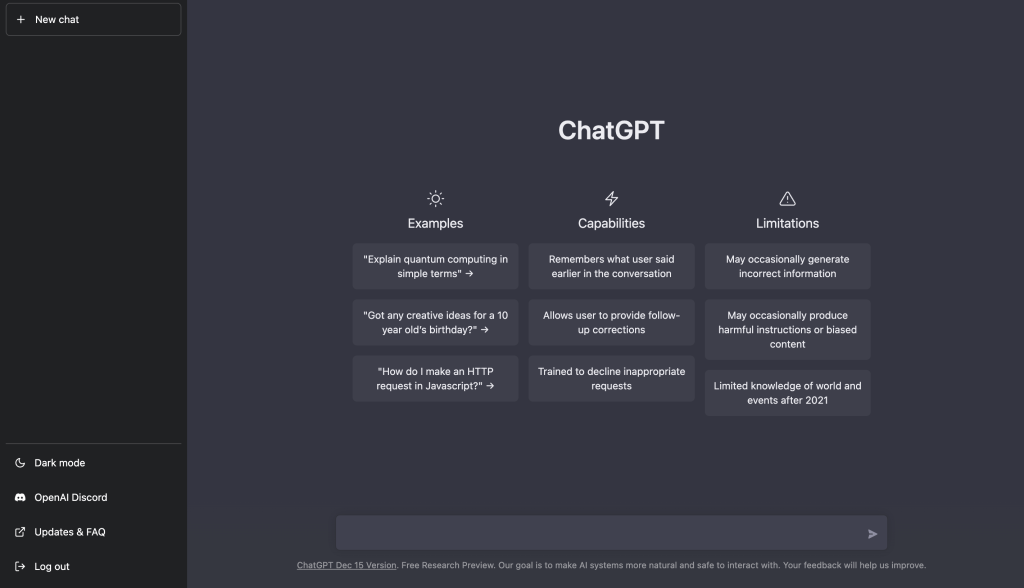 + New chat

Dark mode

OpenAI Discord

Updates & FAQ

Log out

ChatGPT

Examples

"Explain quantum computing in simple terms" →

"Got any creative ideas for a 10 year old's birthday?" →

"How do I make an HTTP request in Javascript?" →

Capabilities

Remembers what user said earlier in the conversation

Allows user to provide follow-up corrections

Trained to decline inappropriate requests

Limitations

May occasionally generate incorrect information

May occasionally produce harmful instructions or biased content

Limited knowledge of world and events after 2021

ChatGPT Dec 15 Version. Free Research Preview. Our goal is to make AI systems more natural and safe to interact with. Your feedback will help us improve.